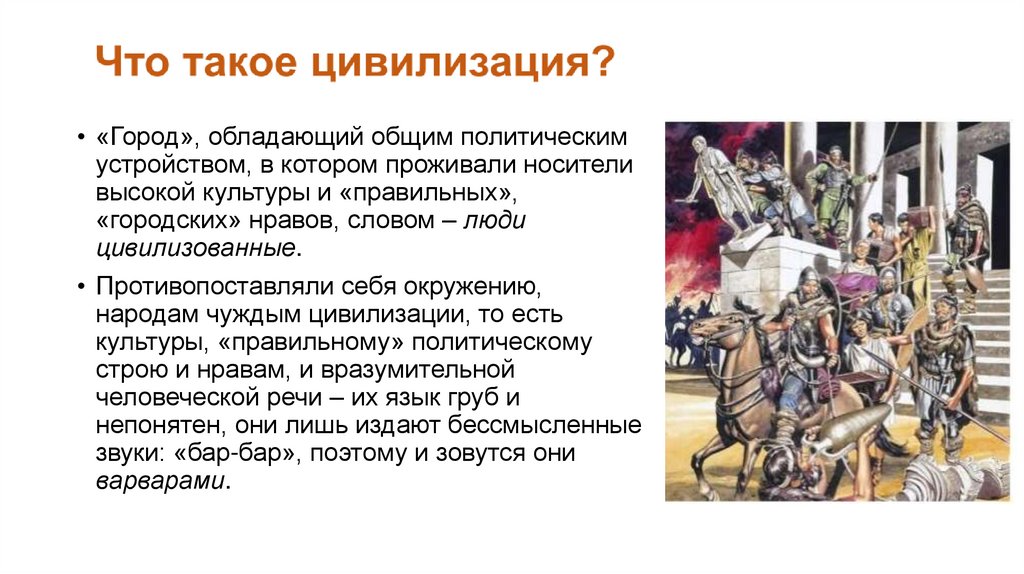 Что такое цивилизация?

• «Город», обладающий общим политическим устройством, в котором проживали носители высокой культуры и «правильных», «городских» нравов, словом – люди цивилизованные.

• Противопоставляли себя окружению, народам чуждым цивилизации, то есть культуры, «правильному» политическому строю и нравам, и вразумительной человеческой речи – их язык груб и непонятен, они лишь издают бессмысленные звуки: «бар-бар», поэтому и зовутся они варварами.